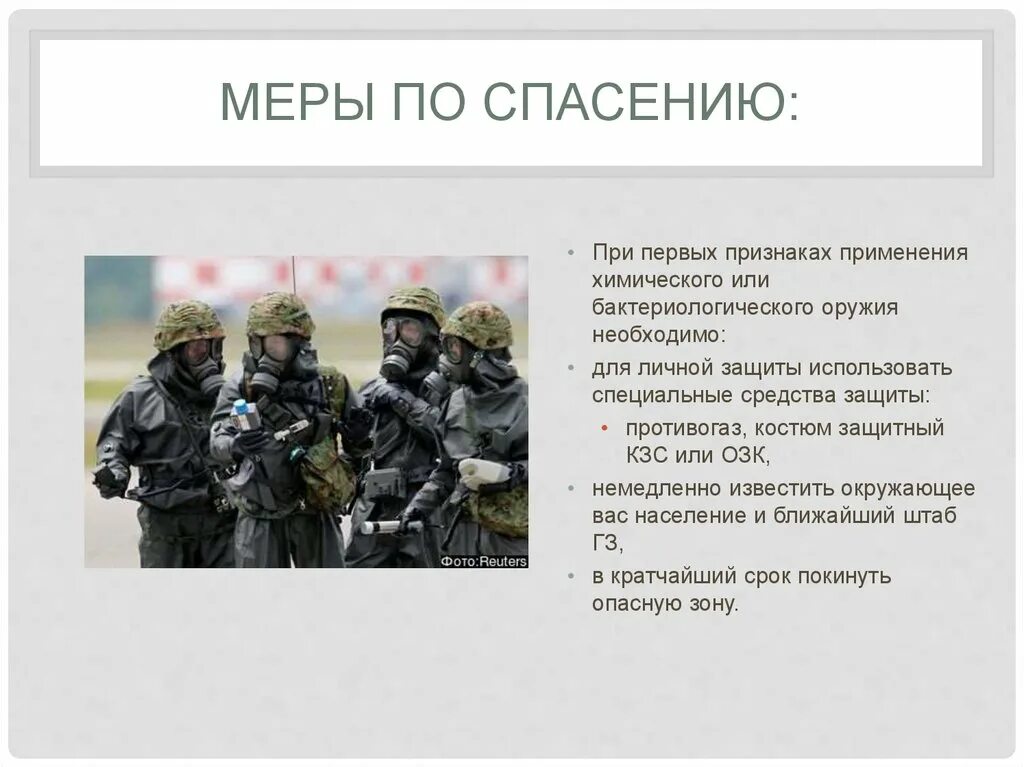 МЕРЫ ПО СПАСЕНИЮ:

Фото:Reuters

• При первых признаках применения химического или бактериологического оружия необходимо:
• для личной защиты использовать специальные средства защиты:
  • противогаз, костюм защитный КЗС или ОЗК,
• немедленно известить окружающее вас население и ближайший штаб ГЗ,
• в кратчайший срок покинуть опасную зону.